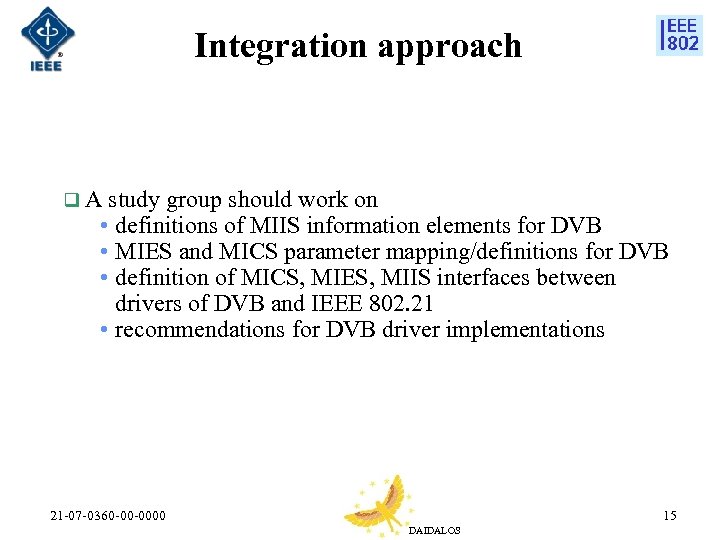 IEEE

Integration approach

IEEE 802

❑ A study group should work on
• definitions of MIIS information elements for DVB
• MIES and MICS parameter mapping/definitions for DVB
• definition of MICS, MIES, MIIS interfaces between drivers of DVB and IEEE 802.21
• recommendations for DVB driver implementations

21-07-0360-00-0000

DAIDALOS

15